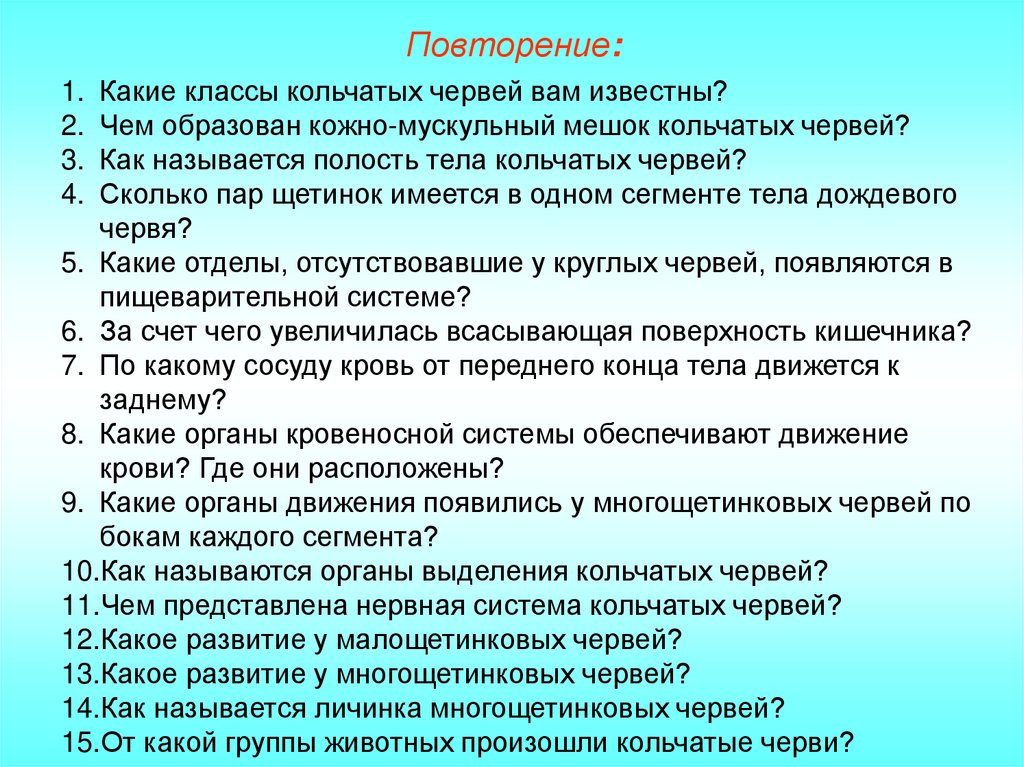 Повторение:

1. Какие классы кольчатых червей вам известны?
2. Чем образован кожно-мускульный мешок кольчатых червей?
3. Как называется полость тела кольчатых червей?
4. Сколько пар щетинок имеется в одном сегменте тела дождевого червя?
5. Какие отделы, отсутствовавшие у круглых червей, появляются в пищеварительной системе?
6. За счет чего увеличилась всасывающая поверхность кишечника?
7. По какому сосуду кровь от переднего конца тела движется к заднему?
8. Какие органы кровеносной системы обеспечивают движение крови? Где они расположены?
9. Какие органы движения появились у многощетинковых червей по бокам каждого сегмента?
10.Как называются органы выделения кольчатых червей?
11.Чем представлена нервная система кольчатых червей?
12.Какое развитие у малощетинковых червей?
13.Какое развитие у многощетинковых червей?
14.Как называется личинка многощетинковых червей?
15.От какой группы животных произошли кольчатые черви?